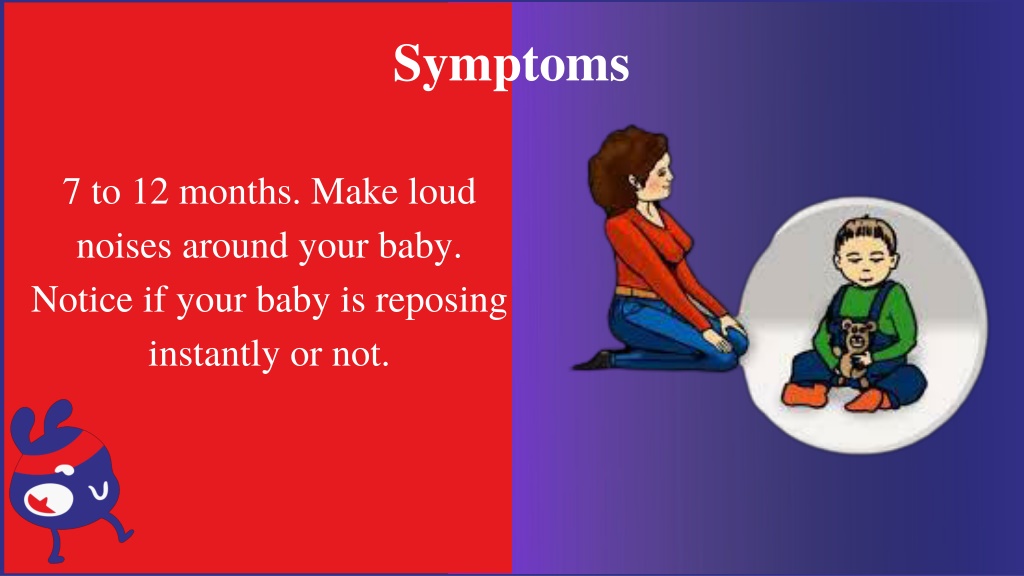 Symptoms

7 to 12 months. Make loud noises around your baby. Notice if your baby is reposing instantly or not.